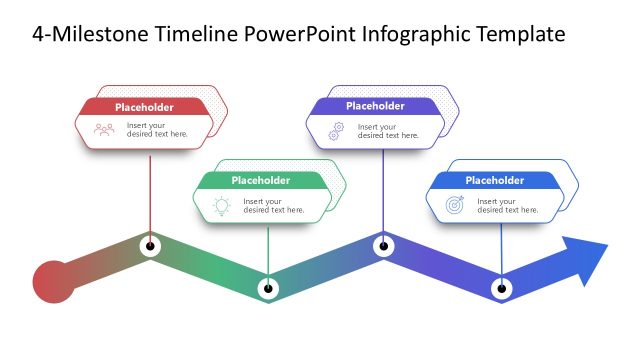 4-Milestone Timeline PowerPoint Infographic Template

Placeholder
Insert your desired text here.

Placeholder
Insert your desired text here.

Placeholder
Insert your desired text here.

Placeholder
Insert your desired text here.